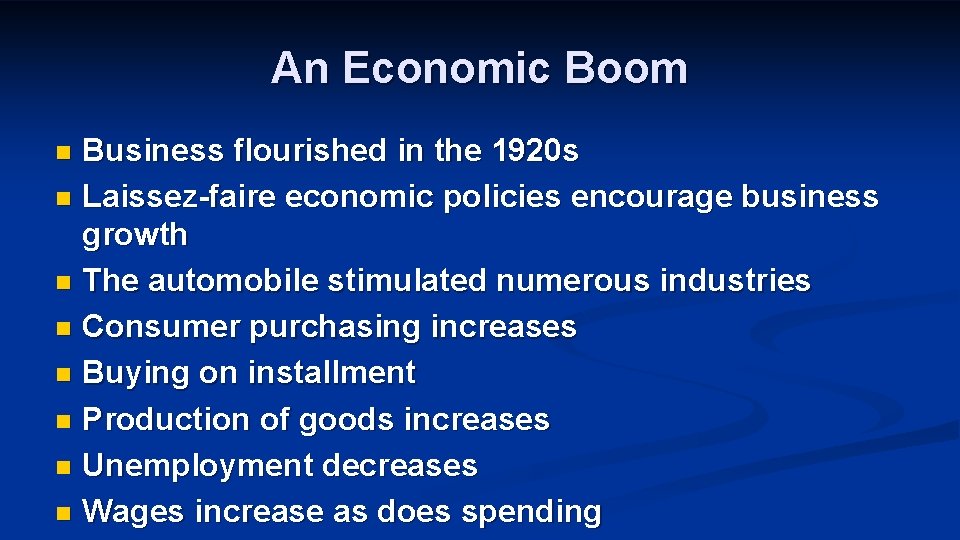 An Economic Boom

- Business flourished in the 1920s
- Laissez-faire economic policies encourage business growth
- The automobile stimulated numerous industries
- Consumer purchasing increases
- Buying on installment
- Production of goods increases
- Unemployment decreases
- Wages increase as does spending